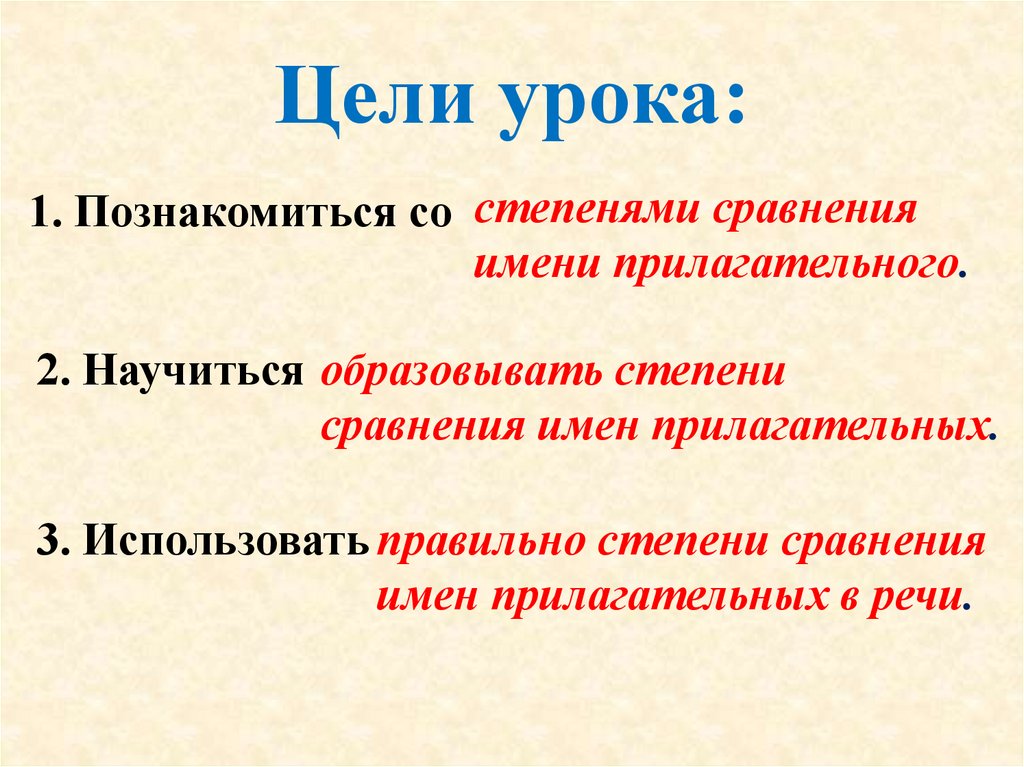 Цели урока:

1. Познакомиться со степенями сравнения имени прилагательного.

2. Научиться образовывать степени сравнения имен прилагательных.

3. Использовать правильно степени сравнения имен прилагательных в речи.